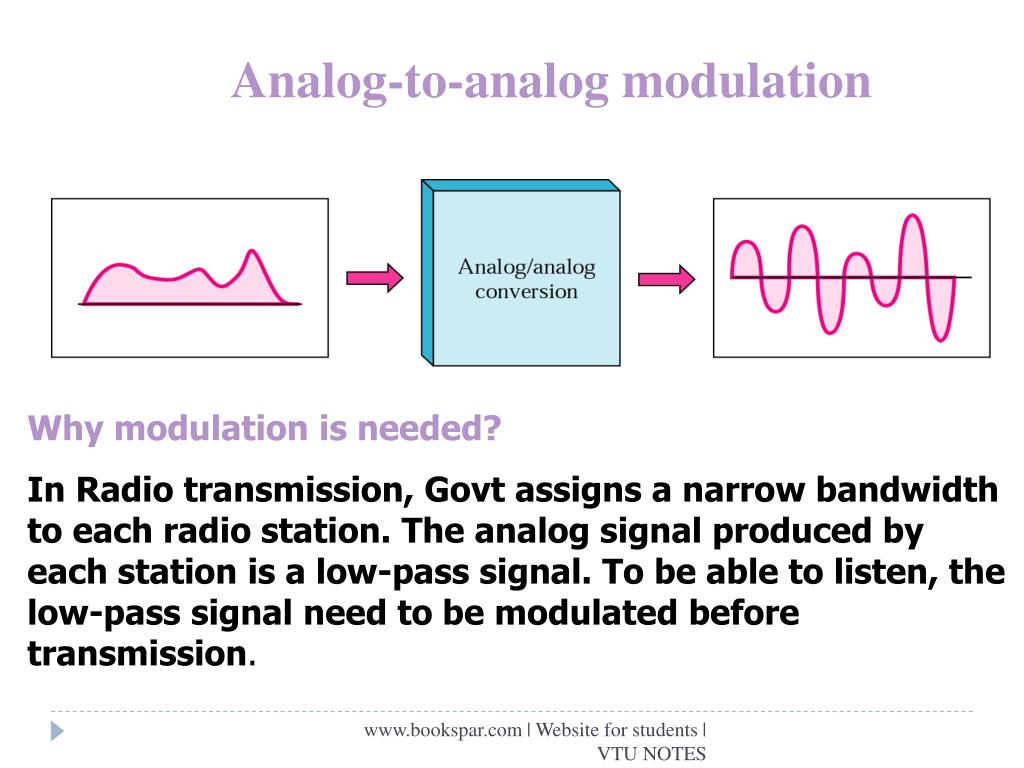 Analog-to-analog modulation

Analog/analog conversion

Why modulation is needed?

In Radio transmission, Govt assigns a narrow bandwidth to each radio station. The analog signal produced by each station is a low-pass signal. To be able to listen, the low-pass signal need to be modulated before transmission.

www.bookspar.com | Website for students | VTU NOTES